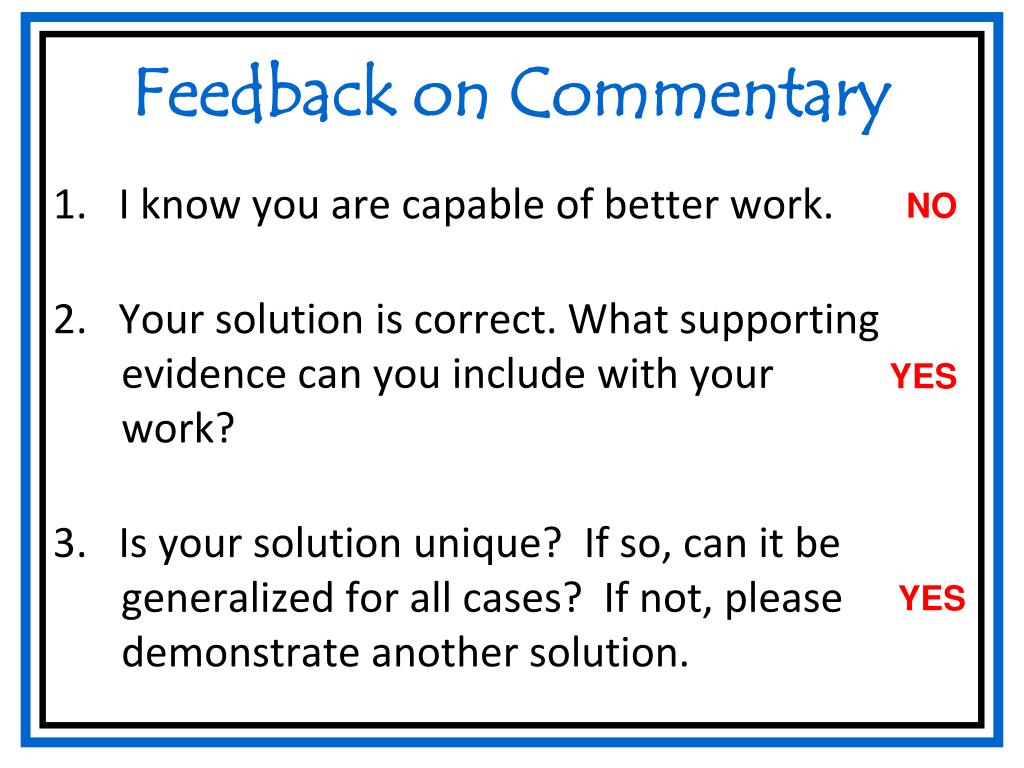 Feedback on Commentary

1. I know you are capable of better work. NO

2. Your solution is correct. What supporting evidence can you include with your work? YES

3. Is your solution unique? If so, can it be generalized for all cases? If not, please demonstrate another solution. YES